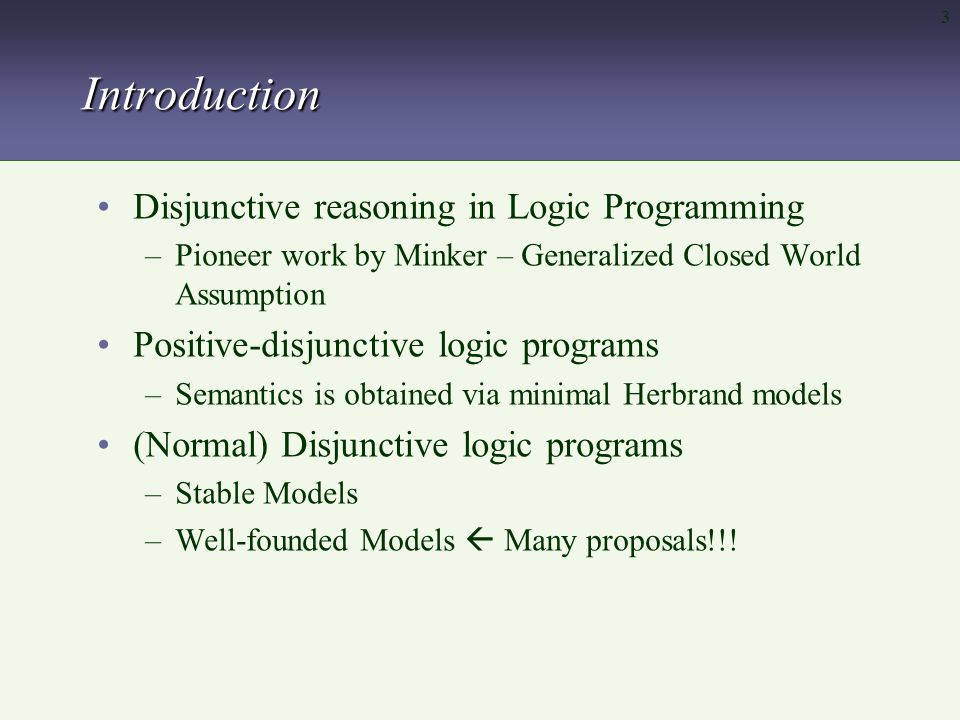 3

Introduction

• Disjunctive reasoning in Logic Programming
– Pioneer work by Minker – Generalized Closed World Assumption
• Positive-disjunctive logic programs
– Semantics is obtained via minimal Herbrand models
• (Normal) Disjunctive logic programs
– Stable Models
– Well-founded Models ← Many proposals!!!